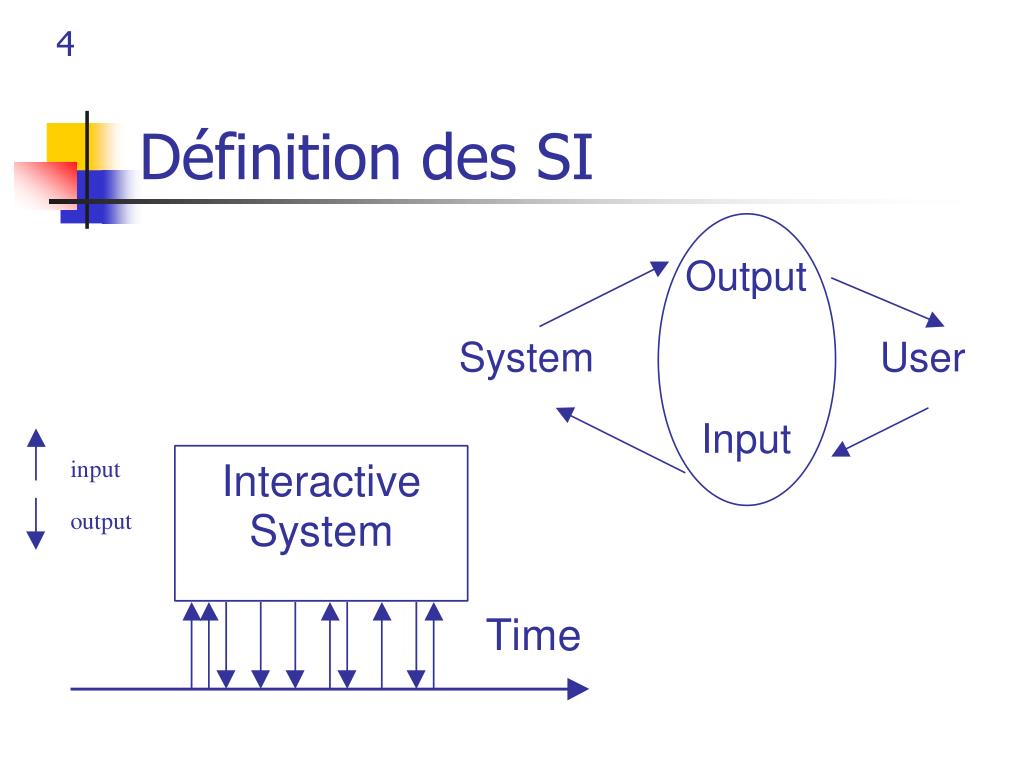 4

Définition des SI

Output

System

User

Input

input

output

Interactive System

Time